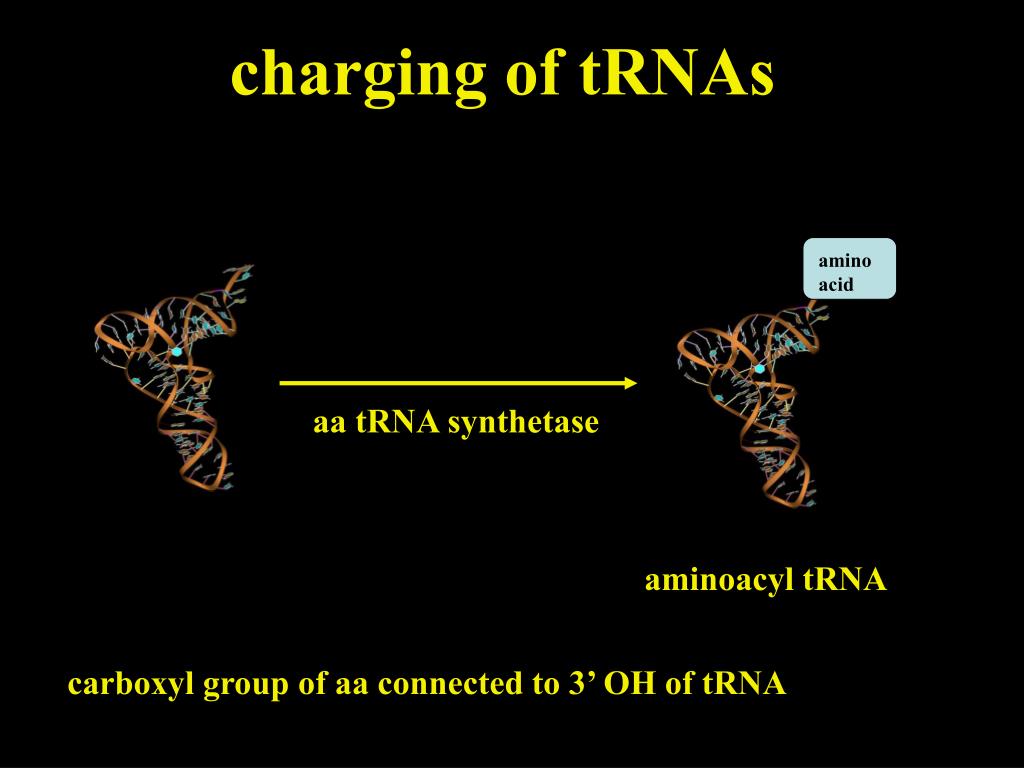 charging of tRNAs

amino acid

aa tRNA synthetase

aminoacyl tRNA

carboxyl group of aa connected to 3’ OH of tRNA